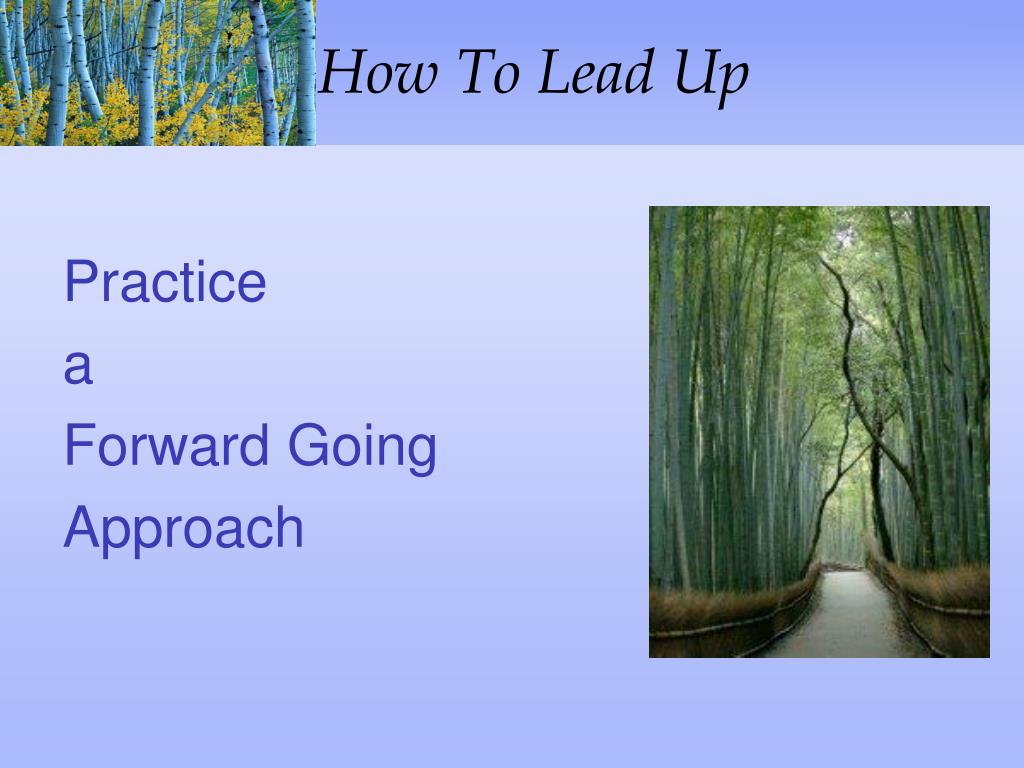 How To Lead Up

Practice
a
Forward Going
Approach